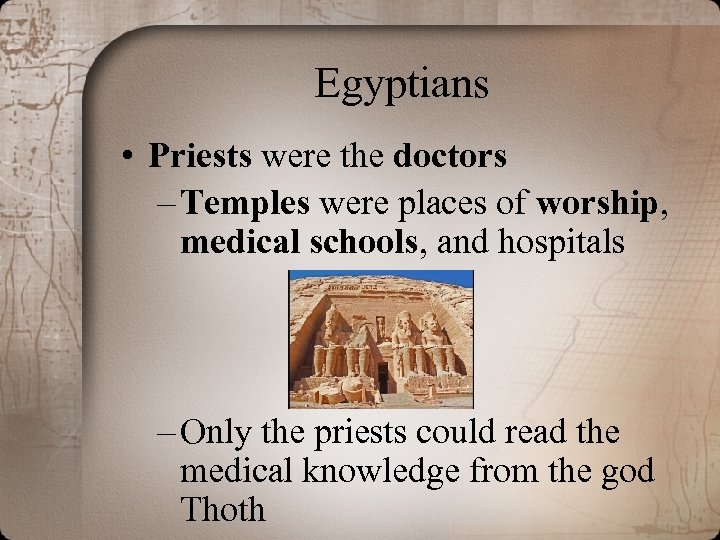 Egyptians

• Priests were the doctors

– Temples were places of worship, medical schools, and hospitals

– Only the priests could read the medical knowledge from the god Thoth